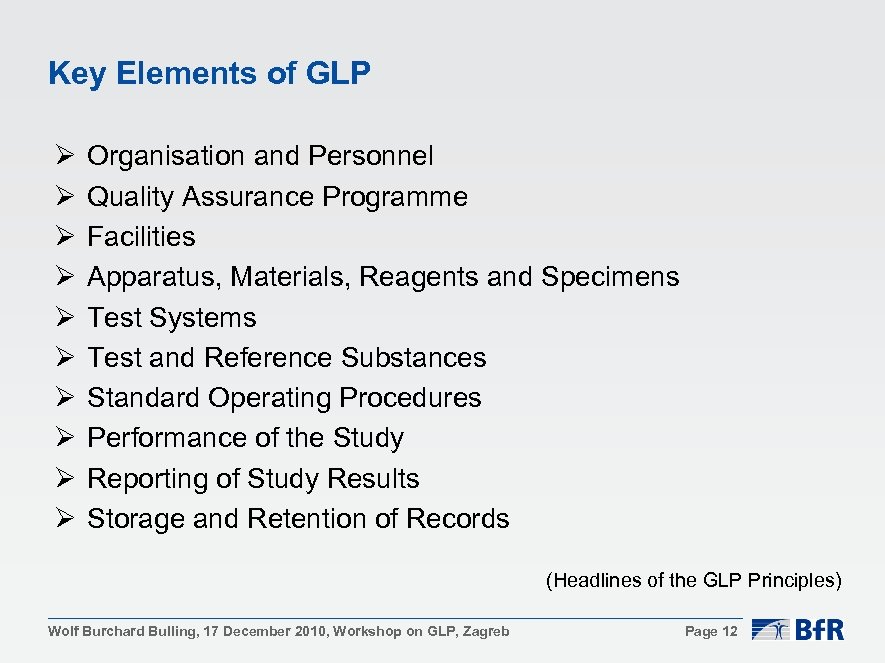 Key Elements of GLP

➢ Organisation and Personnel
➢ Quality Assurance Programme
➢ Facilities
➢ Apparatus, Materials, Reagents and Specimens
➢ Test Systems
➢ Test and Reference Substances
➢ Standard Operating Procedures
➢ Performance of the Study
➢ Reporting of Study Results
➢ Storage and Retention of Records

(Headlines of the GLP Principles)

Wolf Burchard Bulling, 17 December 2010, Workshop on GLP, Zagreb

Page 12

BfR